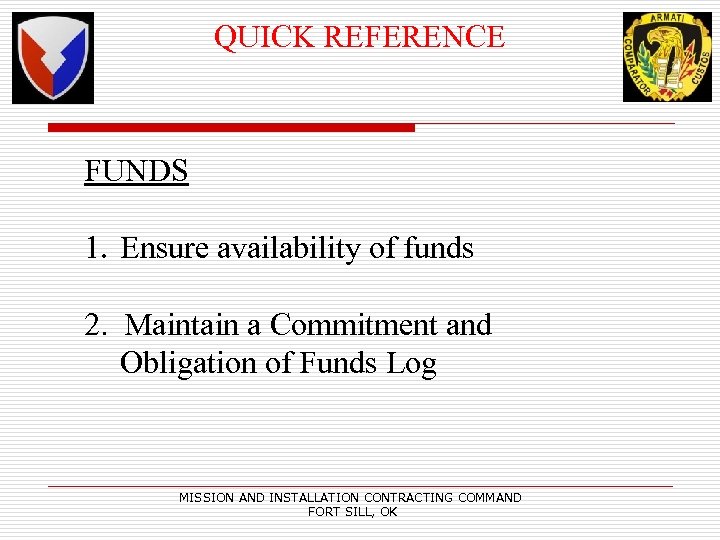 QUICK REFERENCE

ARMATI
COMPARATOR CUSTOS

FUNDS

1. Ensure availability of funds

2. Maintain a Commitment and Obligation of Funds Log

MISSION AND INSTALLATION CONTRACTING COMMAND
FORT SILL, OK